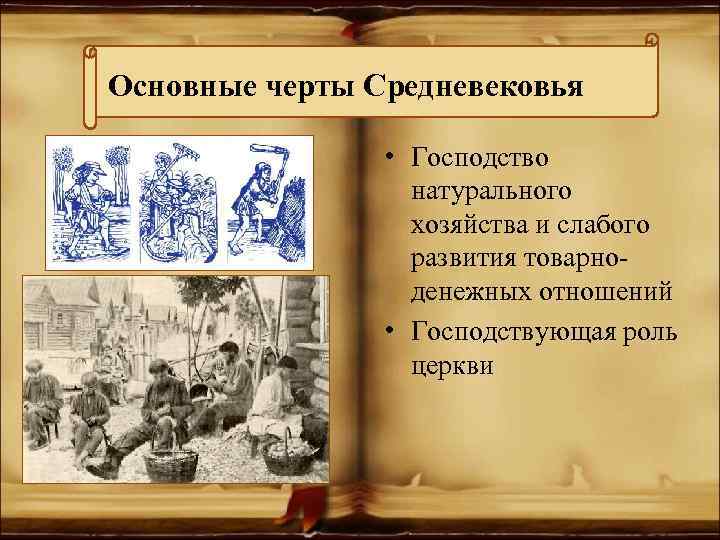 Основные черты Средневековья

• Господство натурального хозяйства и слабого развития товарно-денежных отношений
• Господствующая роль церкви